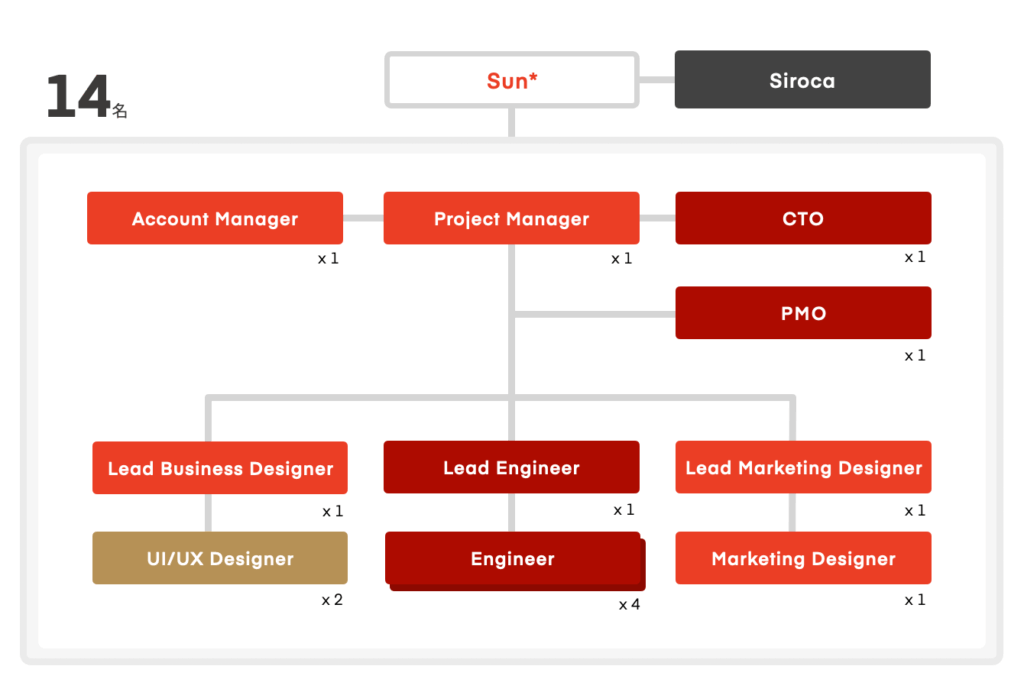 14名

Sun*

Siroca

Account Manager
x 1

Project Manager
x 1

CTO
x 1

PMO
x 1

Lead Business Designer
x 1

Lead Engineer
x 1

Lead Marketing Designer
x 1

UI/UX Designer
x 2

Engineer
x 4

Marketing Designer
x 1